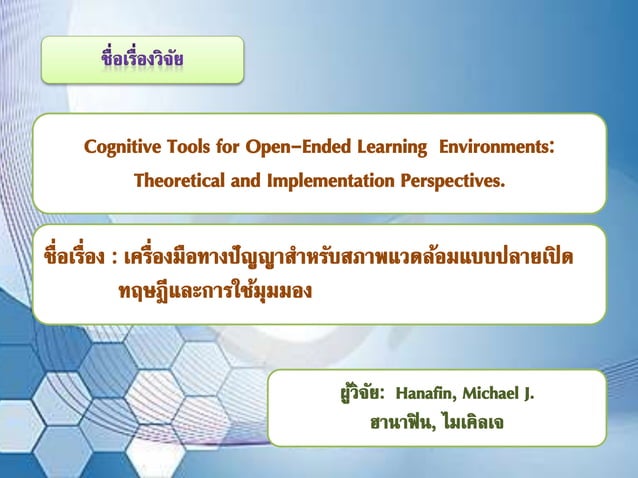 ชื่อเรื่องวิจัย

Cognitive Tools for Open-Ended Learning Environments: Theoretical and Implementation Perspectives.

ชื่อเรื่อง : เครื่องมือทางปัญญาสำหรับสภาพแวดล้อมแบบปลายเปิด ทฤษฎีและการใช้มุมมอง

ผู้วิจัย: Hanafin, Michael J.
ฮานาฟิน, ไมเคิลเจ